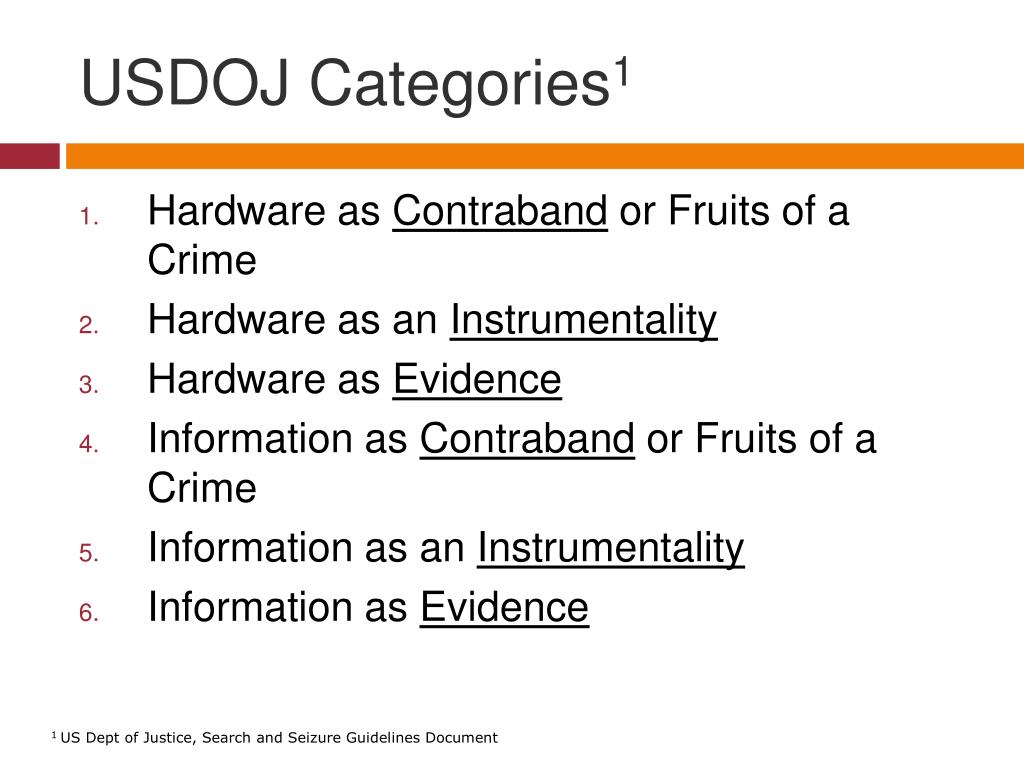 USDOJ Categories$^1$

1. Hardware as Contraband or Fruits of a Crime
2. Hardware as an Instrumentality
3. Hardware as Evidence
4. Information as Contraband or Fruits of a Crime
5. Information as an Instrumentality
6. Information as Evidence

$^1$ US Dept of Justice, Search and Seizure Guidelines Document